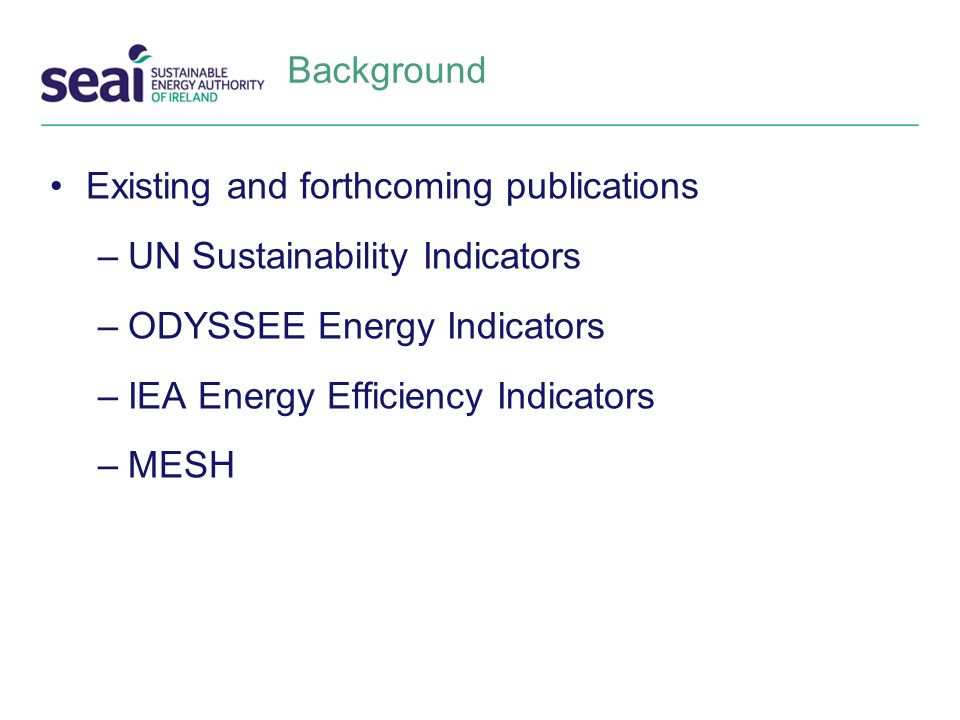 seai SUSTAINABLE ENERGY AUTHORITY OF IRELAND

Background

• Existing and forthcoming publications
– UN Sustainability Indicators
– ODYSSEE Energy Indicators
– IEA Energy Efficiency Indicators
– MESH